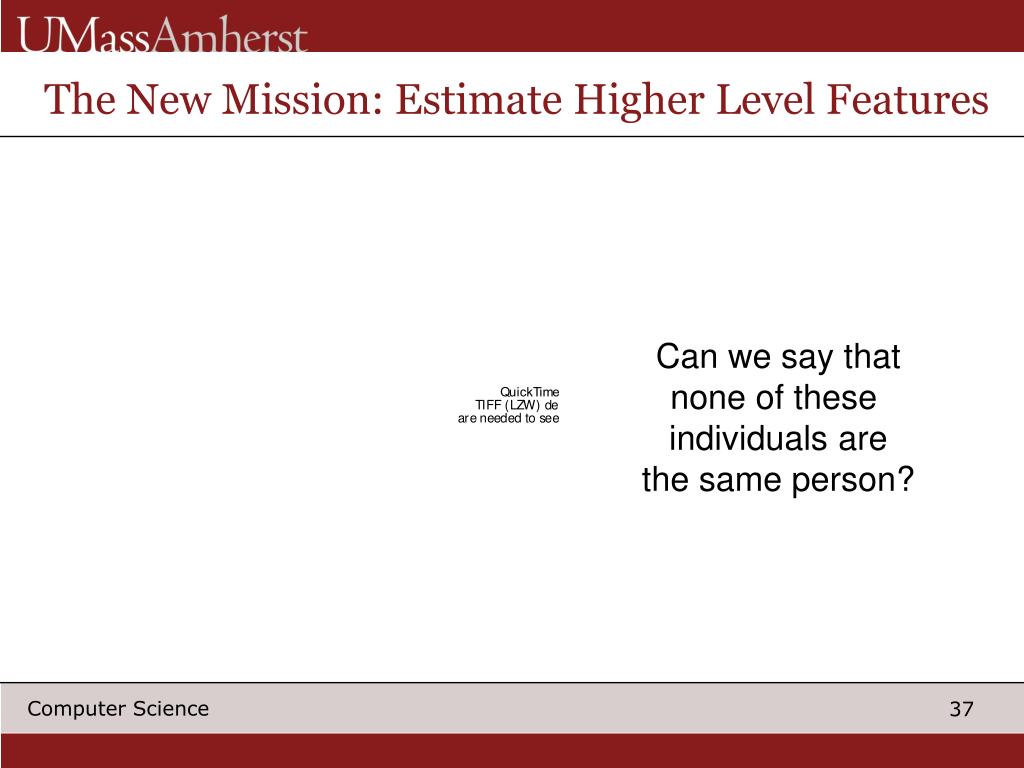 UMassAmherst

The New Mission: Estimate Higher Level Features

QuickTime
TIFF (LZW) de
are needed to see

Can we say that none of these individuals are the same person?

Computer Science

37